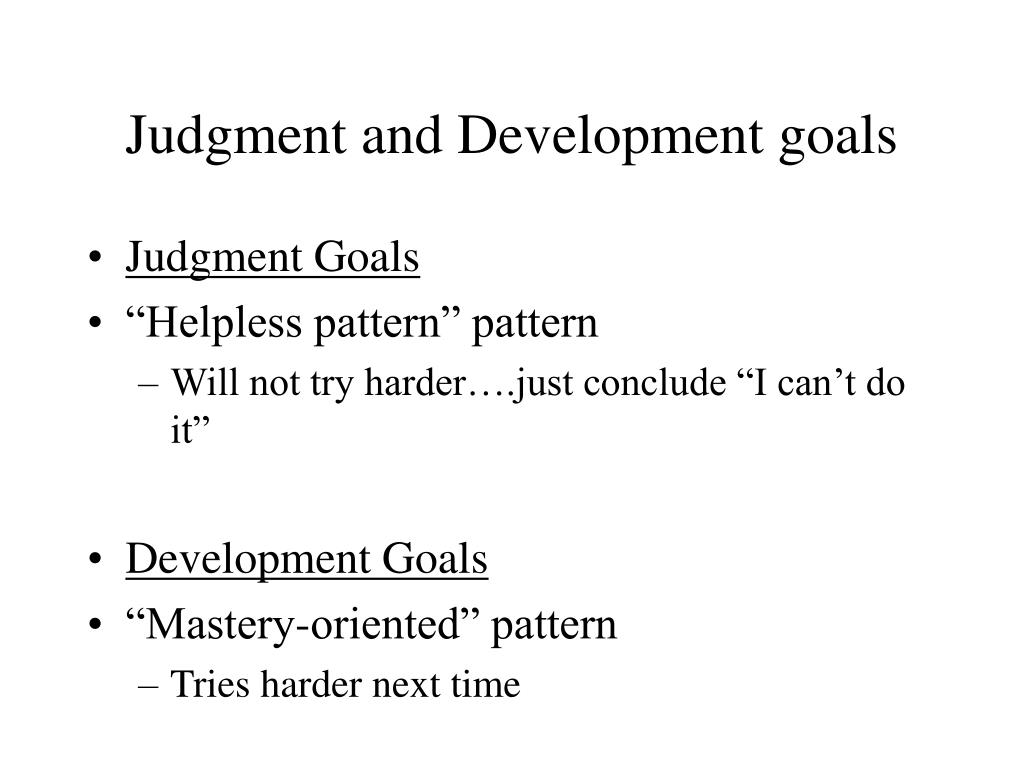 Judgment and Development goals

• Judgment Goals
• “Helpless pattern” pattern
– Will not try harder….just conclude “I can’t do it”

• Development Goals
• “Mastery-oriented” pattern
– Tries harder next time